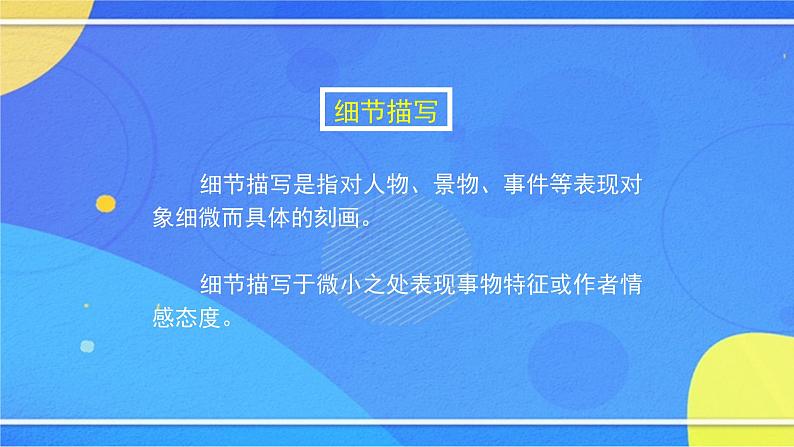 细节描写

细节描写是指对人物、景物、事件等表现对象细微而具体的刻画。

细节描写于微小之处表现事物特征或作者情感态度。